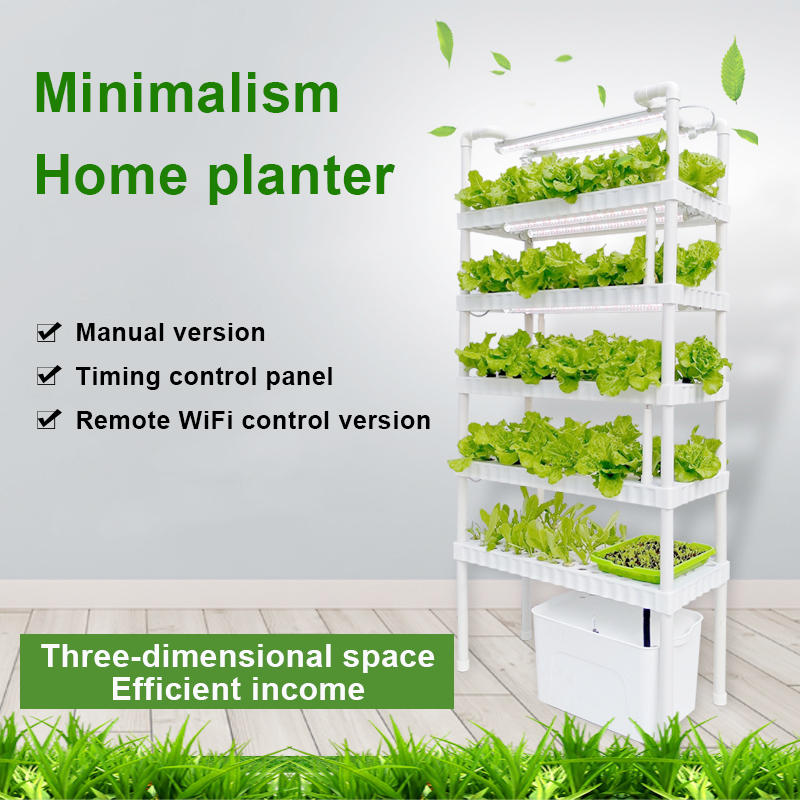 Minimalism
Home planter

☑ Manual version
☑ Timing control panel
☑ Remote WiFi control version

Three-dimensional space
Efficient income